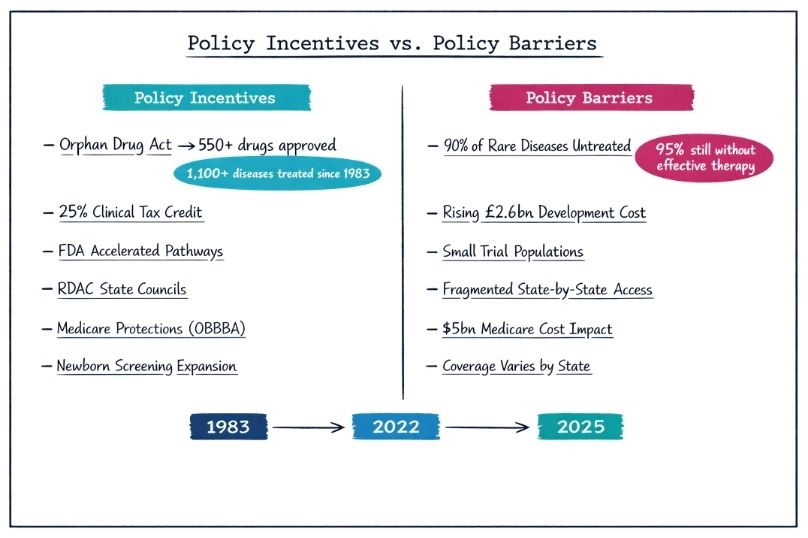 Policy Incentives vs. Policy Barriers

Policy Incentives

– Orphan Drug Act → 550+ drugs approved

1,100+ diseases treated since 1983

– 25% Clinical Tax Credit

– FDA Accelerated Pathways

– RDAC State Councils

– Medicare Protections (OBBBA)

– Newborn Screening Expansion

Policy Barriers

– 90% of Rare Diseases Untreated

95% still without effective therapy

– Rising £2.6bn Development Cost

– Small Trial Populations

– Fragmented State-by-State Access

– $5bn Medicare Cost Impact

– Coverage Varies by State

1983 → 2022 → 2025